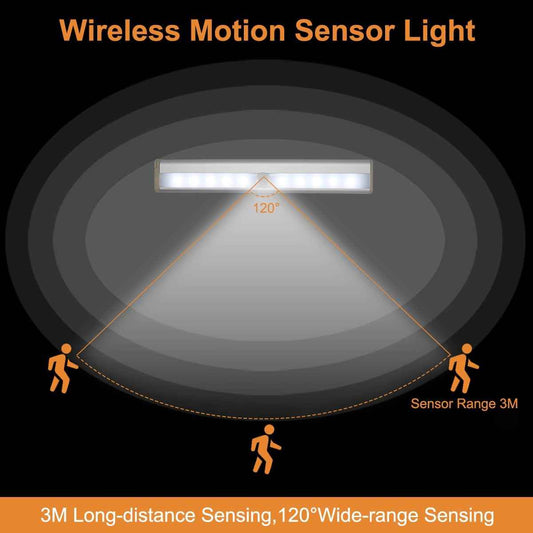 Wireless Motion Sensor Light

120°

Sensor Range 3M

3M Long-distance Sensing,120°Wide-range Sensing